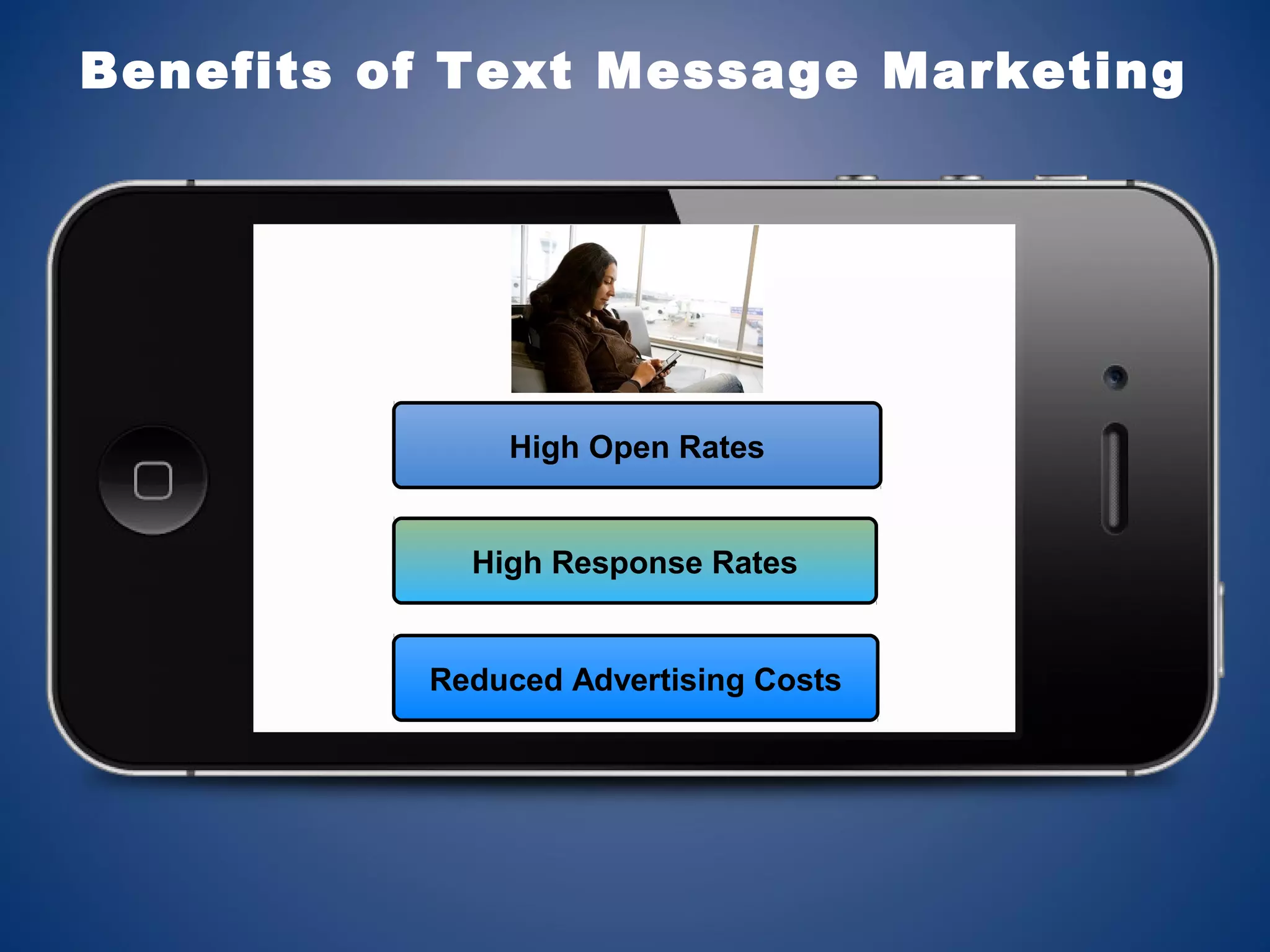 Benefits of Text Message Marketing

High Open Rates

High Response Rates

Reduced Advertising Costs